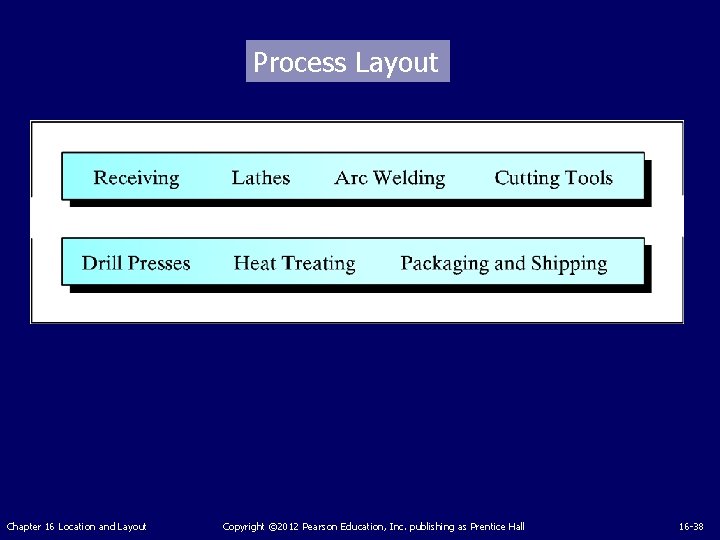 Process Layout

Receiving Lathes Arc Welding Cutting Tools

Drill Presses Heat Treating Packaging and Shipping

Chapter 16 Location and Layout Copyright ©2012 Pearson Education, Inc. publishing as Prentice Hall 16-38